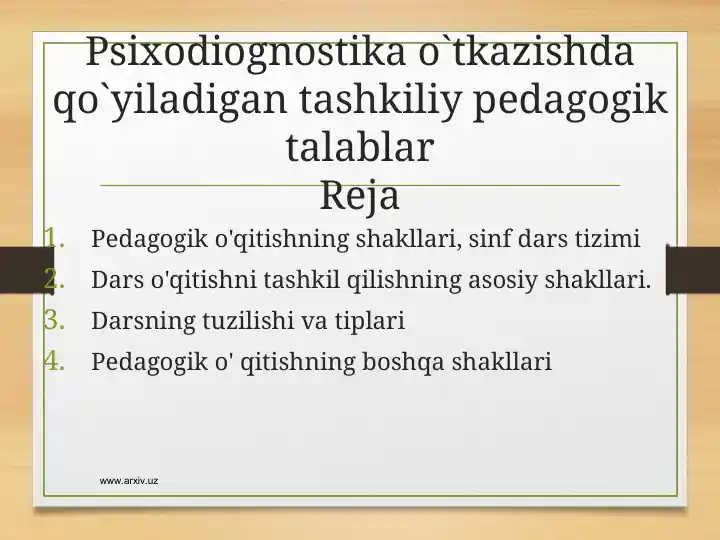 Psixodiognostika o`tkazishda qo`yiladigan tashkiliy pedagogik talablar
Reja

1. Pedagogik o'qitishning shakllari, sinf dars tizimi
2. Dars o'qitishni tashkil qilishning asosiy shakllari.
3. Darsning tuzilishi va tiplari
4. Pedagogik o' qitishning boshqa shakllari

www.arxiv.uz